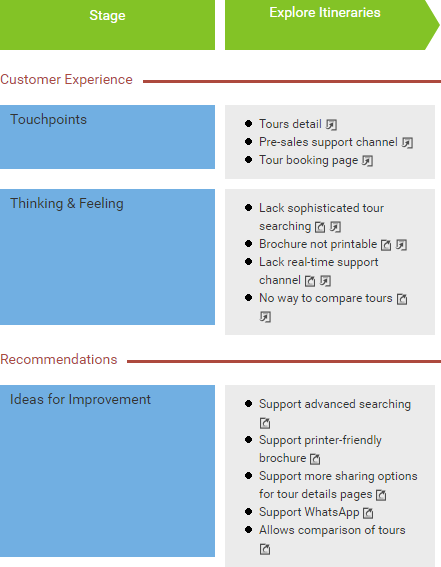 Stage

Explore Itineraries

Customer Experience

Touchpoints

- Tours detail
- Pre-sales support channel
- Tour booking page

Thinking & Feeling

- Lack sophisticated tour searching
- Brochure not printable
- Lack real-time support channel
- No way to compare tours

Recommendations

Ideas for Improvement

- Support advanced searching
- Support printer-friendly brochure
- Support more sharing options for tour details pages
- Support WhatsApp
- Allows comparison of tours